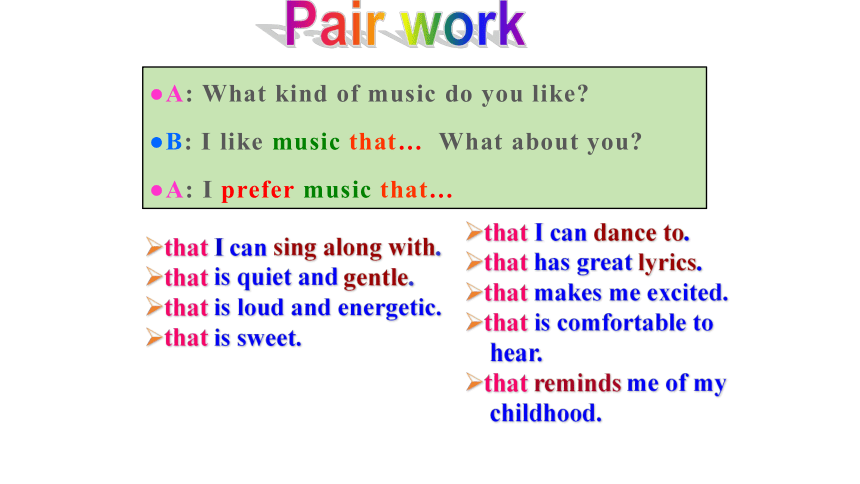 Pair work

●A: What kind of music do you like?

●B: I like music that… What about you?

●A: I prefer music that…

➢that I can sing along with.
➢that is quiet and gentle.
➢that is loud and energetic.
➢that is sweet.

➢that I can dance to.
➢that has great lyrics.
➢that makes me excited.
➢that is comfortable to hear.
➢that reminds me of my childhood.